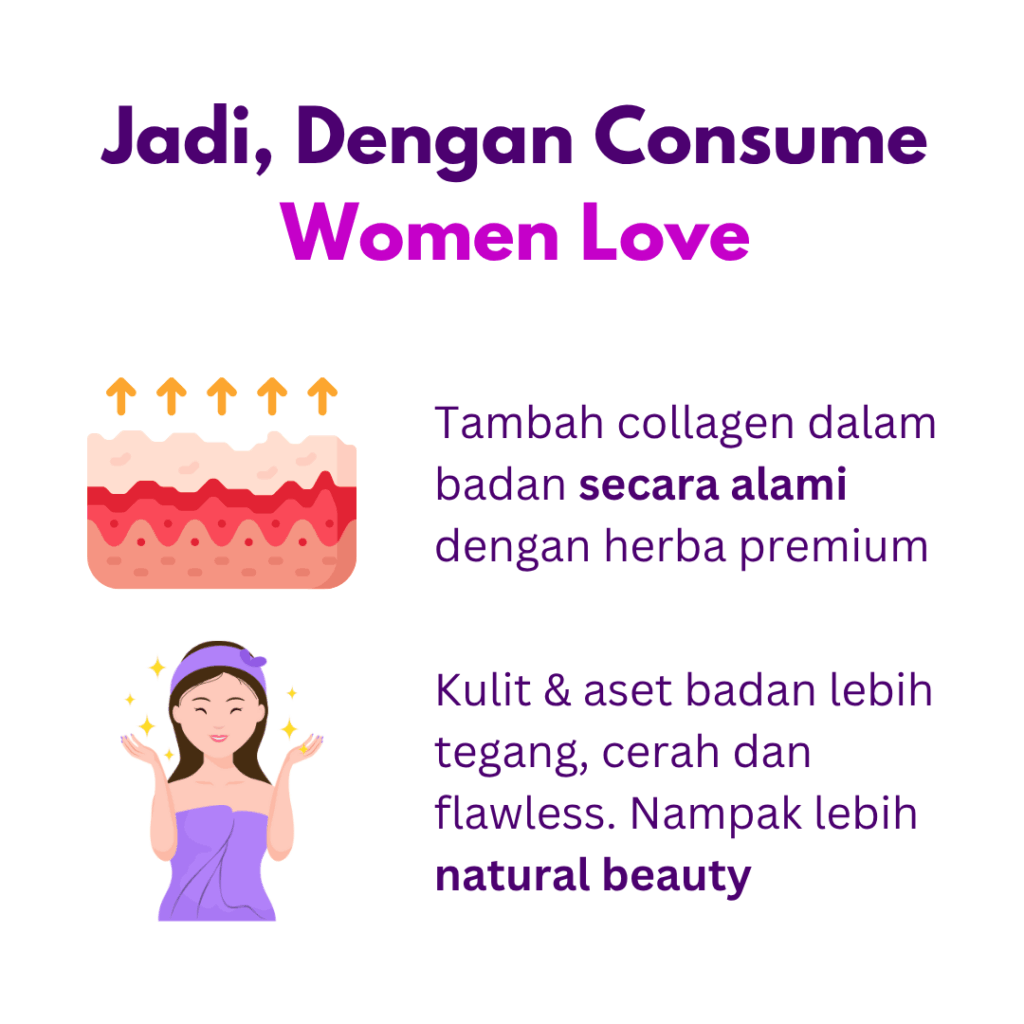 Jadi, Dengan Consume
Women Love

Tambah collagen dalam badan secara alami dengan herba premium

Kulit & aset badan lebih tegang, cerah dan flawless. Nampak lebih natural beauty